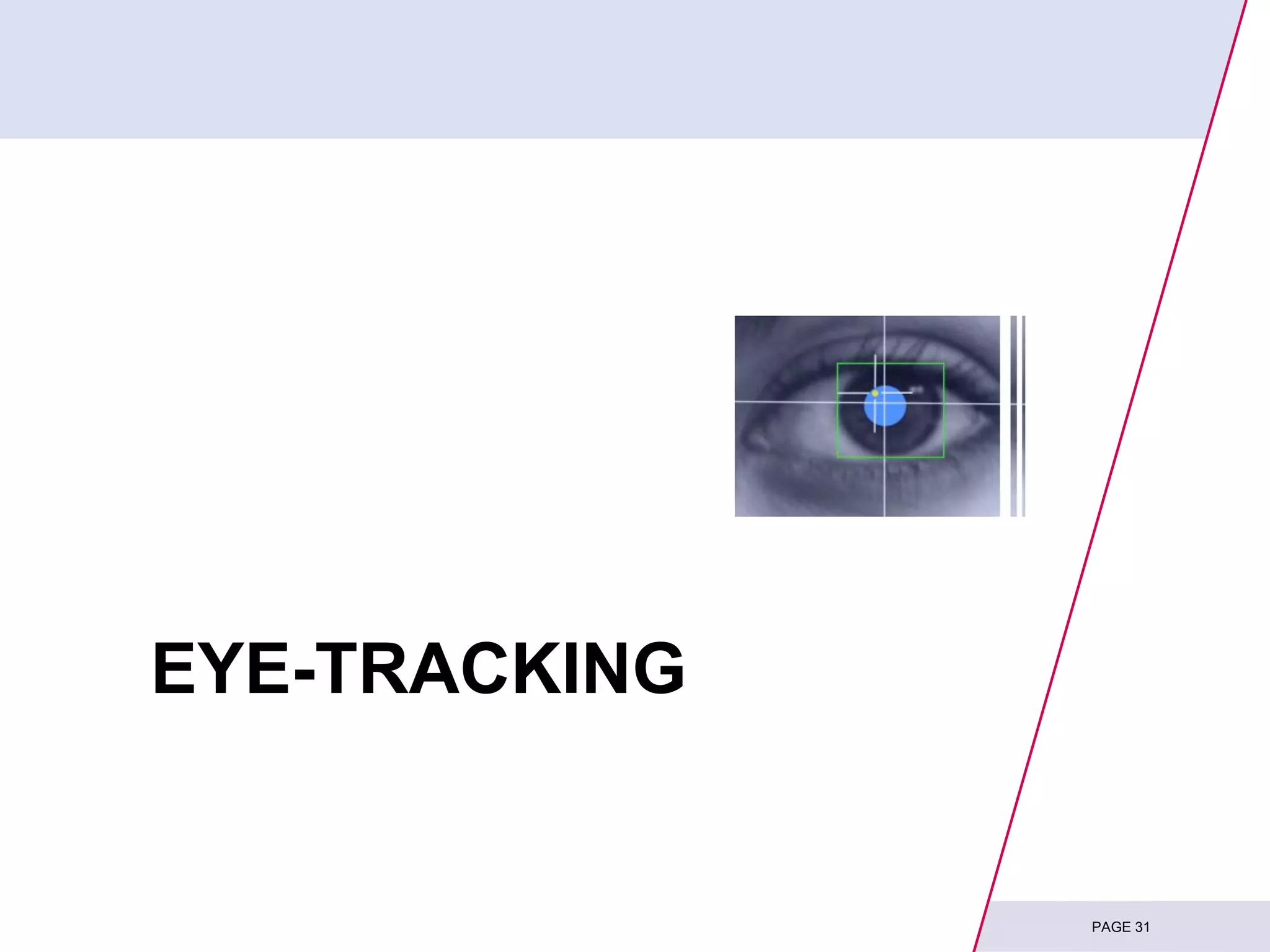 EYE-TRACKING

PAGE 31